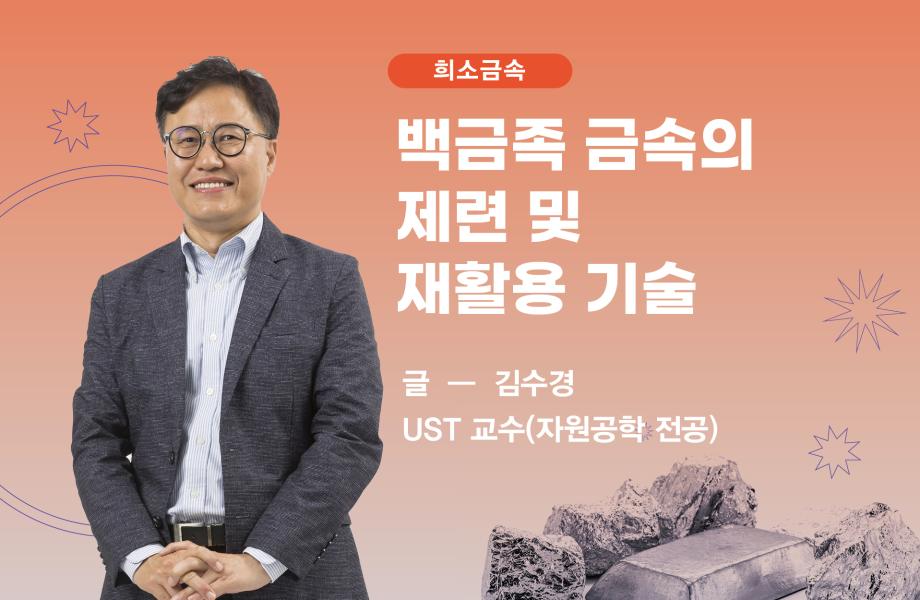 희소금속

백금족 금속의 제련 및 재활용 기술

글 — 김수경
UST 교수(자원공학 전공)